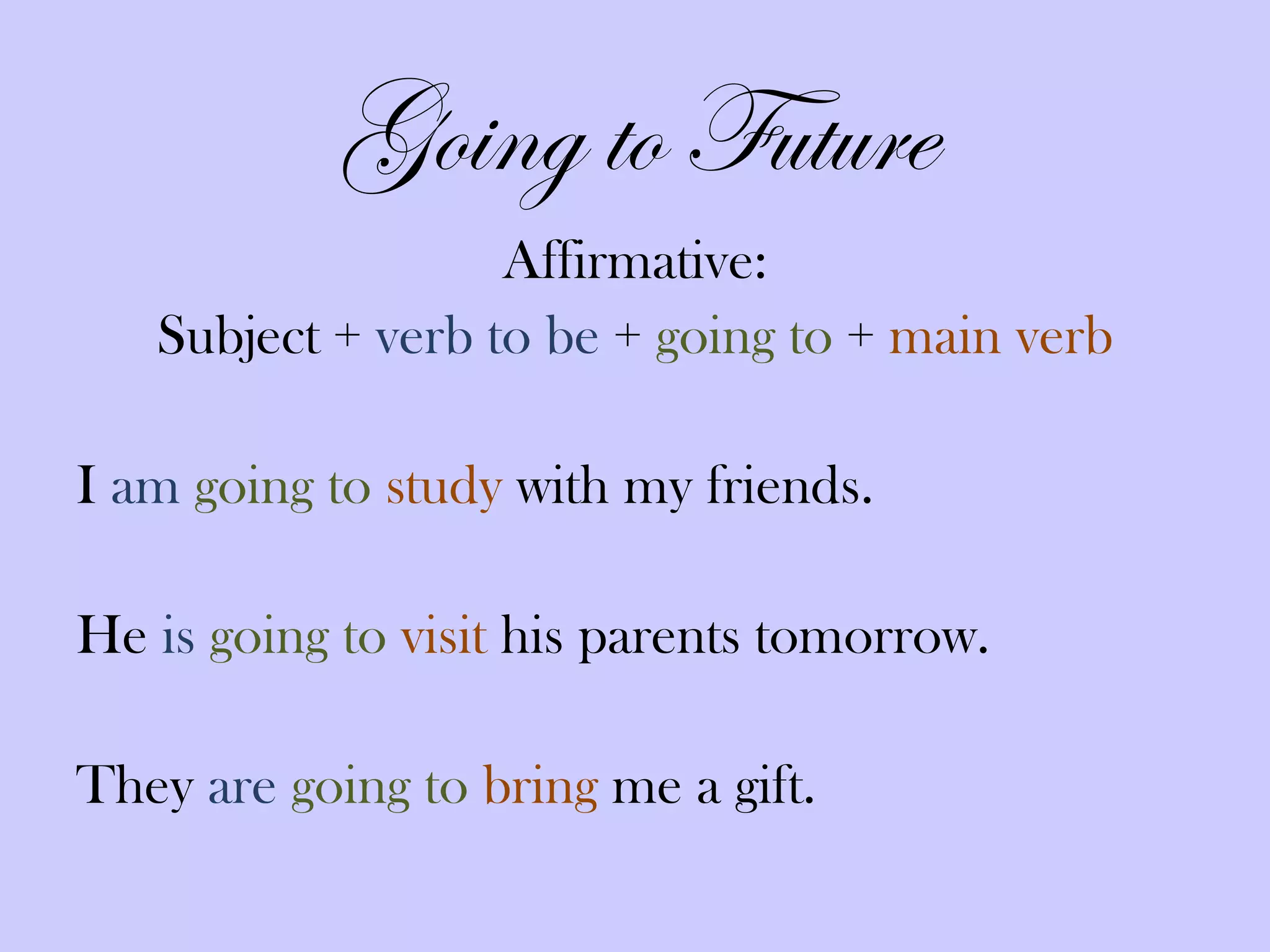 Going to Future

Affirmative:

Subject + verb to be + going to + main verb

I am going to study with my friends.

He is going to visit his parents tomorrow.

They are going to bring me a gift.